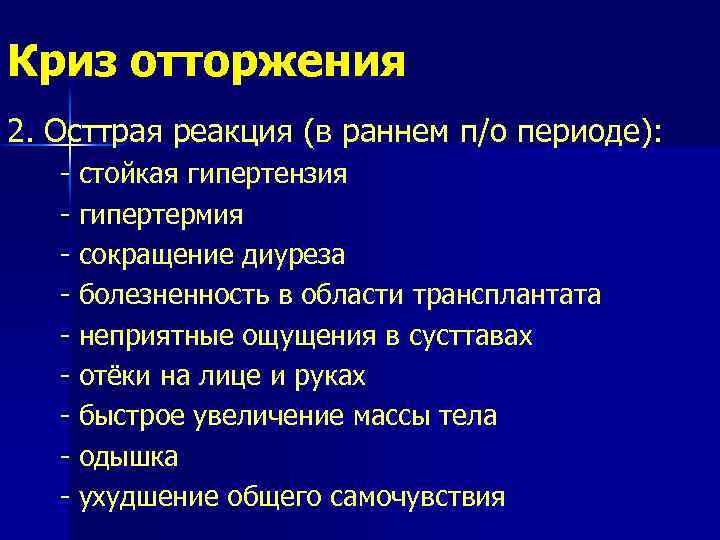 Криз отторжения

2. Осттрая реакция (в раннем п/о периоде):
- стойкая гипертензия
- гипертермия
- сокращение диуреза
- болезненность в области трансплантата
- неприятные ощущения в сусттавах
- отёки на лице и руках
- быстрое увеличение массы тела
- одышка
- ухудшение общего самочувствия